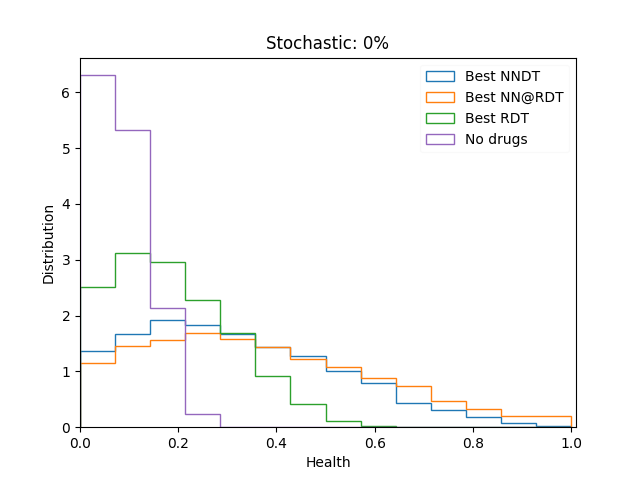 Stochastic: 0%

Best NNDT
Best NN@RDT
Best RDT
No drugs

Distribution

6
5
4
3
2
1
0

0.0
0.2
0.4
0.6
0.8
1.0

Health